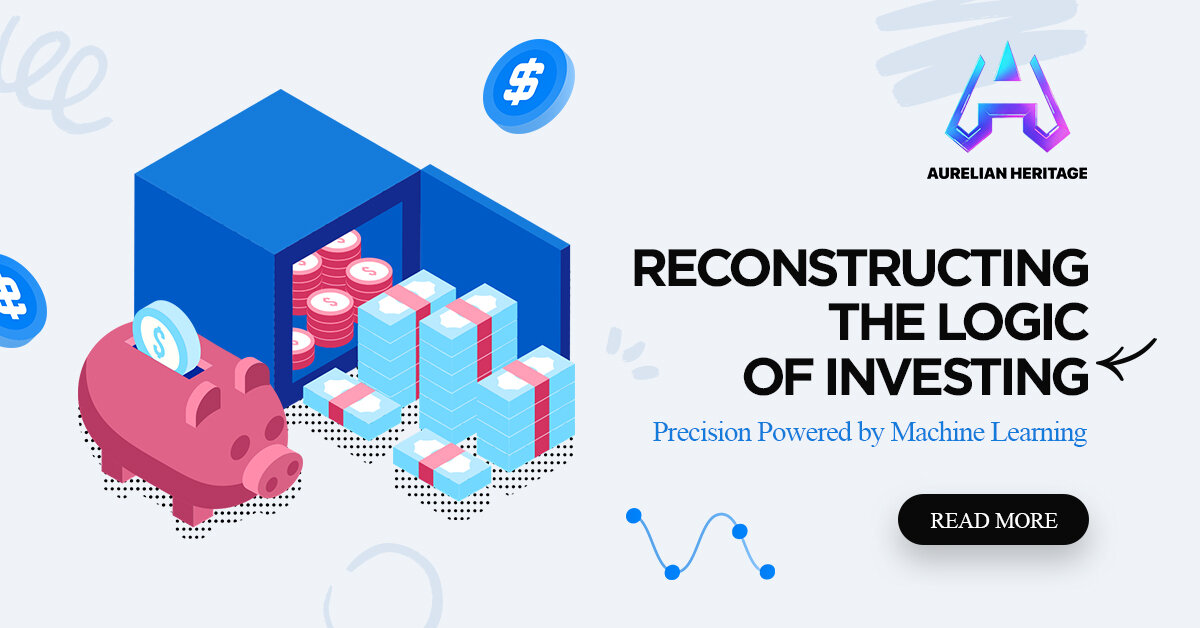 AURELIAN HERITAGE

RECONSTRUCTING THE LOGIC OF INVESTING

Precision Powered by Machine Learning

READ MORE